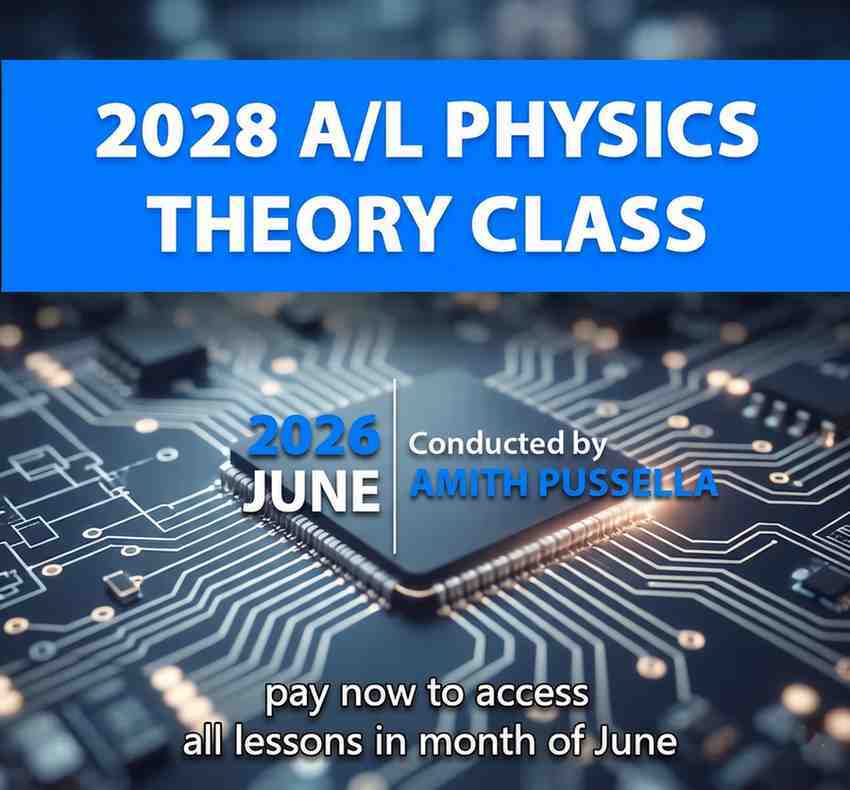 2028 A/L PHYSICS THEORY CLASS

2026 JUNE

Conducted by AMITH PUSSELLA

pay now to access all lessons in month of June